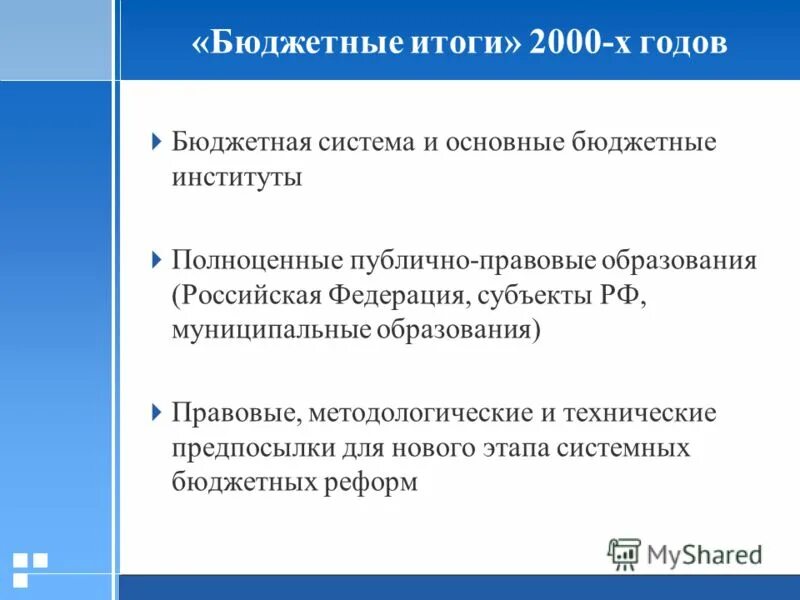 «Бюджетные итоги» 2000-х годов

Бюджетная система и основные бюджетные институты

Полноценные публично-правовые образования (Российская Федерация, субъекты РФ, муниципальные образования)

Правовые, методологические и технические предпосылки для нового этапа системных бюджетных реформ

MyShared